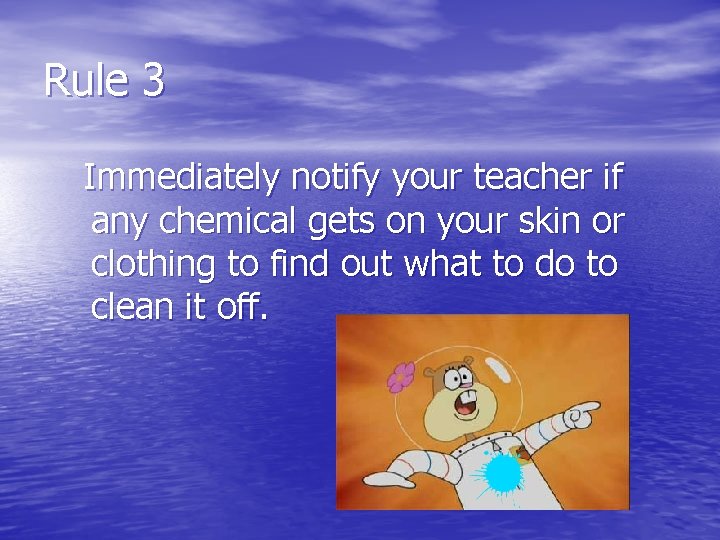 Rule 3

Immediately notify your teacher if any chemical gets on your skin or clothing to find out what to do to clean it off.